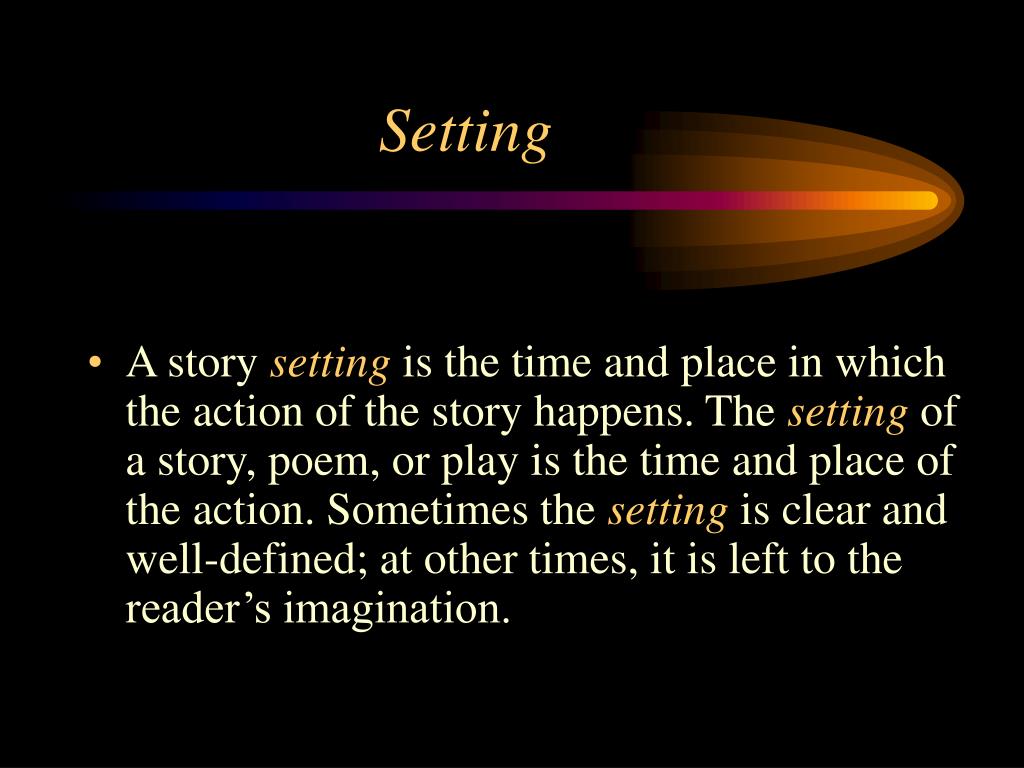 Setting

• A story setting is the time and place in which the action of the story happens. The setting of a story, poem, or play is the time and place of the action. Sometimes the setting is clear and well-defined; at other times, it is left to the reader's imagination.